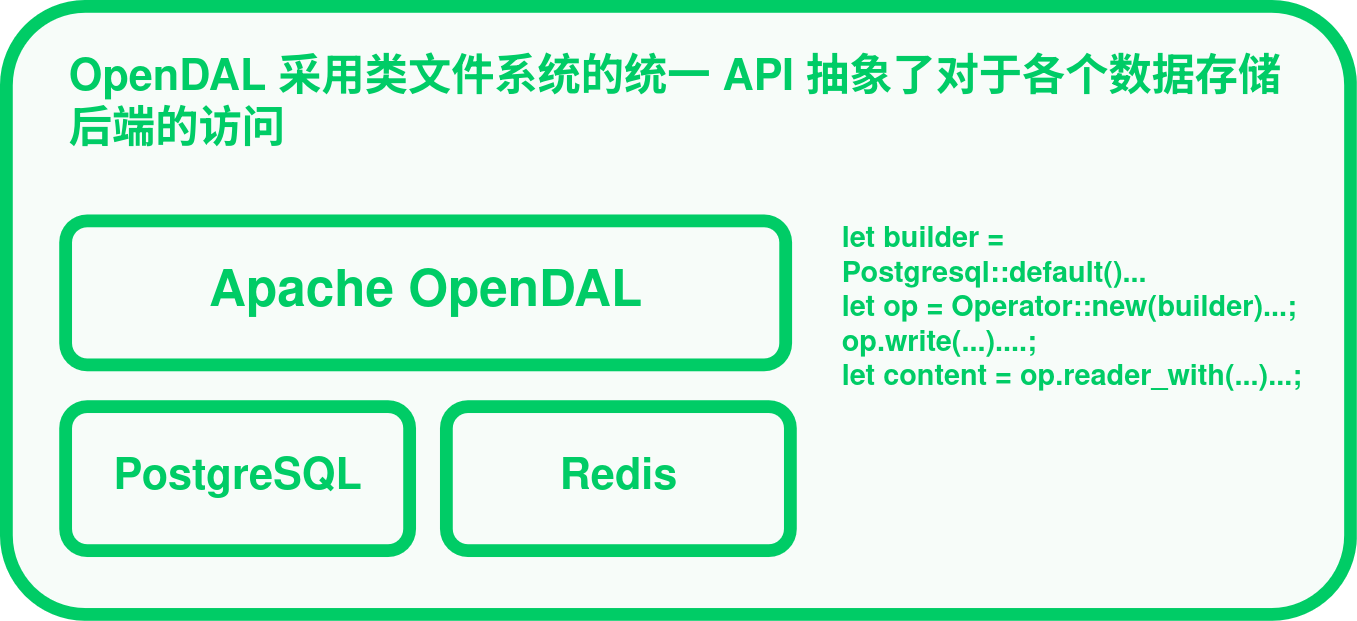 OpenDAL 采用类文件系统的统一 API 抽象了对于各个数据存储后端的访问

Apache OpenDAL

PostgreSQL

Redis

let builder =
Postgresql::default()...
let op = Operator::new(builder)...;
op.write(...)....;
let content = op.reader_with(...)...;